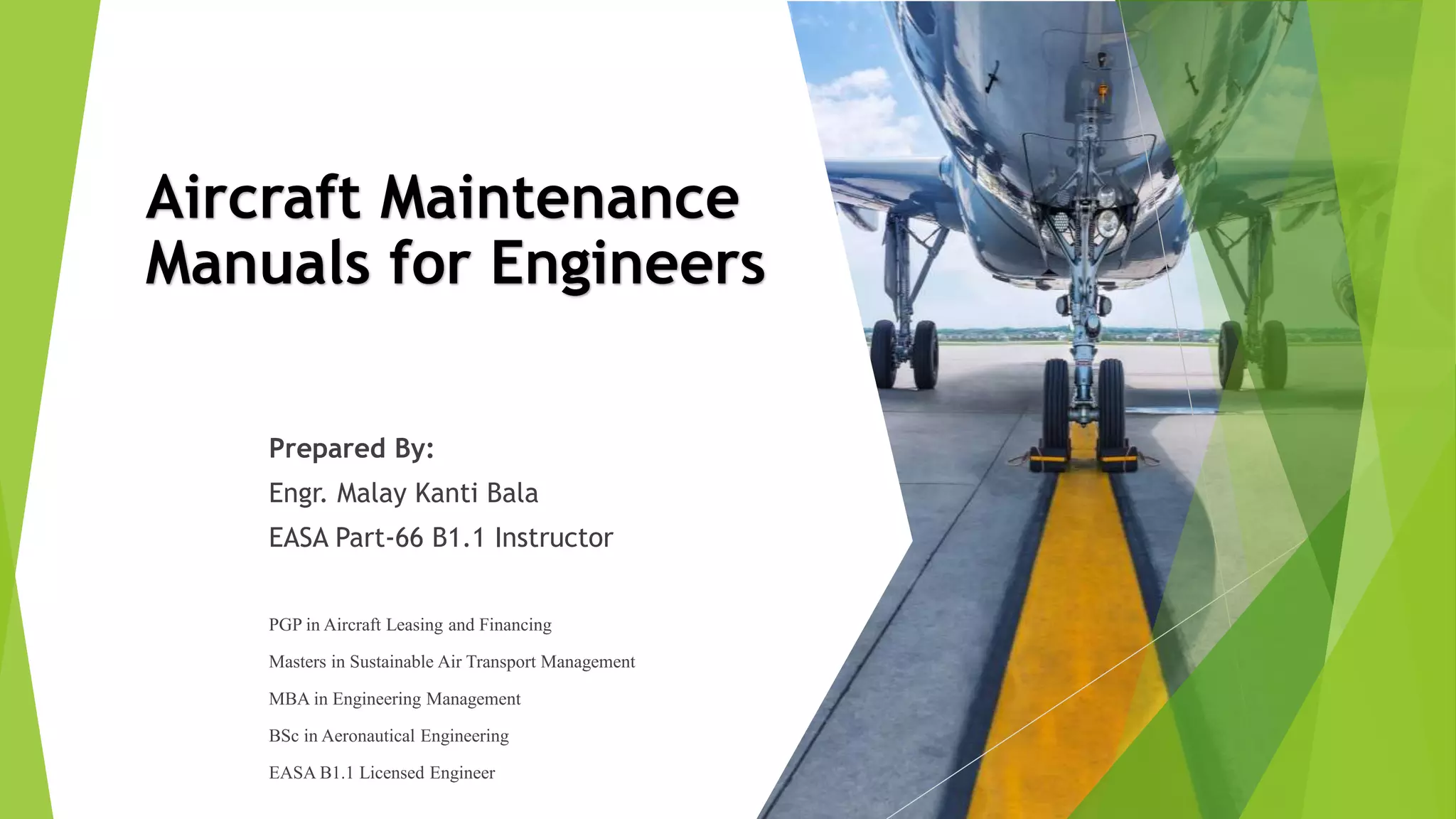 Aircraft Maintenance Manuals for Engineers

Prepared By:

Engr. Malay Kanti Bala

EASA Part-66 B1.1 Instructor

PGP in Aircraft Leasing and Financing

Masters in Sustainable Air Transport Management

MBA in Engineering Management

BSc in Aeronautical Engineering

EASA B1.1 Licensed Engineer